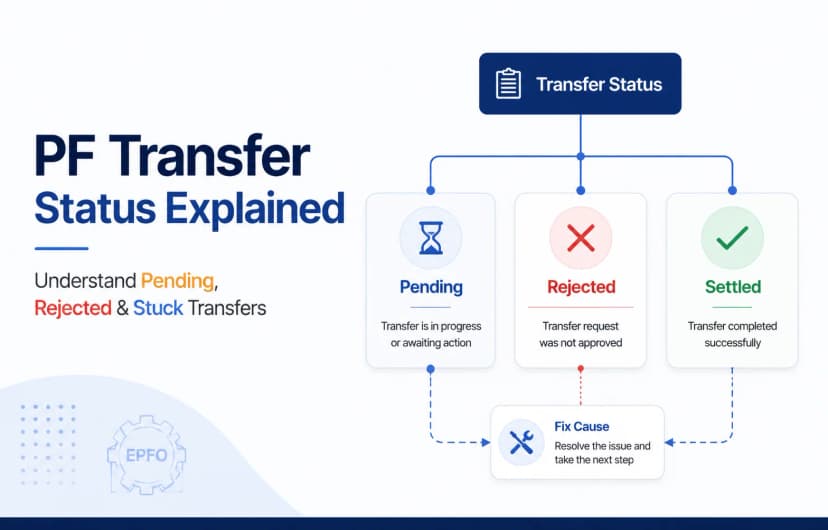 PF Transfer
Status Explained

Understand Pending, Rejected & Stuck Transfers

EPFO

Transfer Status

Pending
Transfer is in progress or awaiting action

Rejected
Transfer request was not approved

Settled
Transfer completed successfully

Fix Cause
Resolve the issue and take the next step